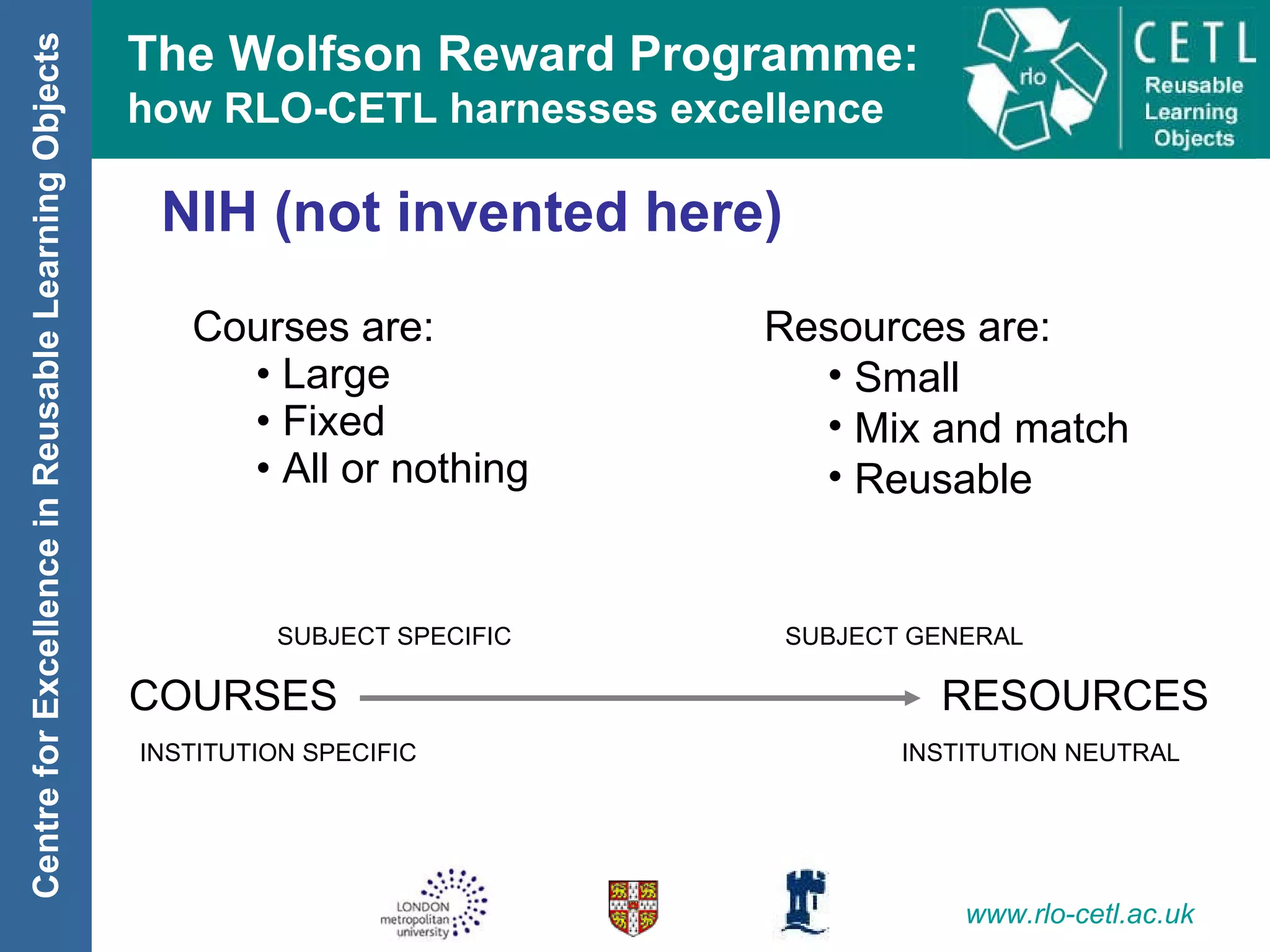 Centre for Excellence in Reusable Learning Objects

The Wolfson Reward Programme:
how RLO-CETL harnesses excellence

rlo

CETL
Reusable
Learning
Objects

NIH (not invented here)

Courses are:
• Large
• Fixed
• All or nothing

Resources are:
• Small
• Mix and match
• Reusable

SUBJECT SPECIFIC

SUBJECT GENERAL

COURSES

RESOURCES

INSTITUTION SPECIFIC

INSTITUTION NEUTRAL

LONDON
metropolitan
university

www.rlo-cetl.ac.uk